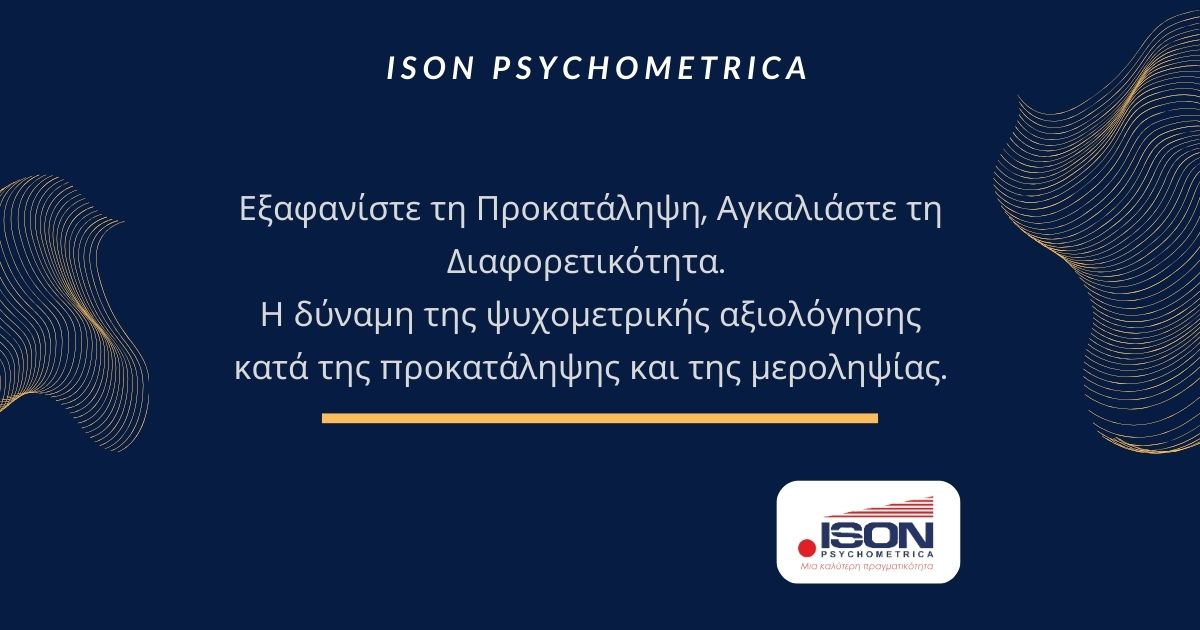 ISON PSYCHOMETRICA

Εξαφανίστε τη Προκατάληψη, Αγκαλιάστε τη Διαφορετικότητα.
Η δύναμη της ψυχομετρικής αξιολόγησης κατά της προκατάληψης και της μεροληψίας.

.ISON
PSYCHOMETRICA
Μια καλύτερη πραγματικότητα